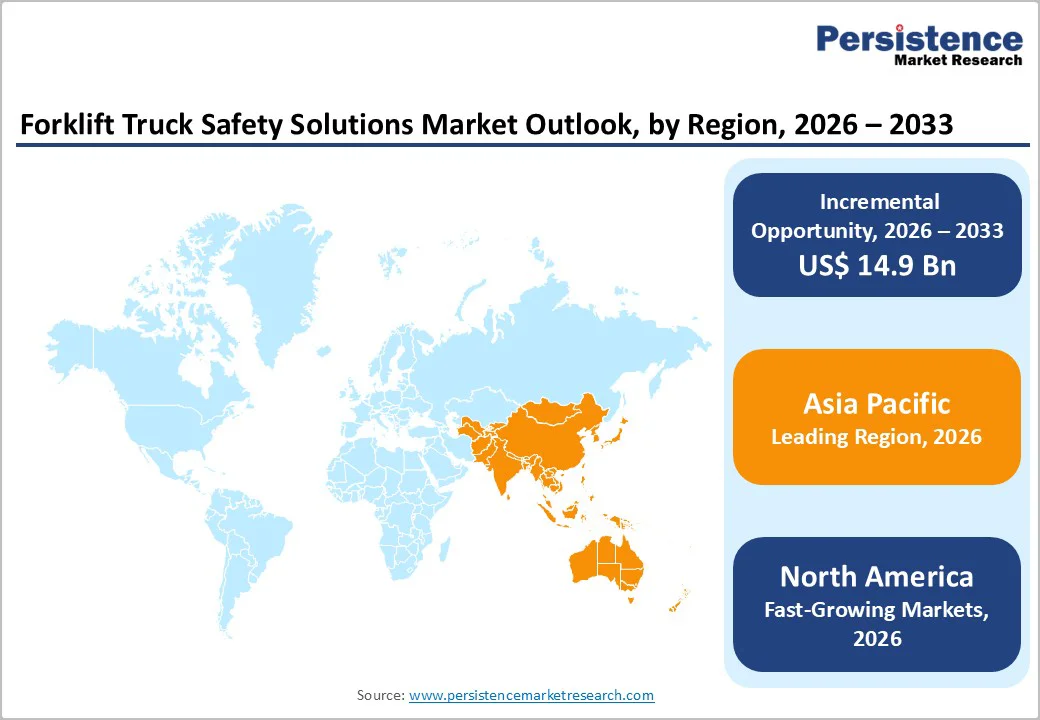 Persistence
Market Research

Forklift Truck Safety Solutions Market Outlook, by Region, 2026 – 2033

Incremental Opportunity, 2026 – 2033
US$ 14.9 Bn

Asia Pacific
Leading Region, 2026

North America
Fast-Growing Markets, 2026

Source: www.persistencemarketresearch.com